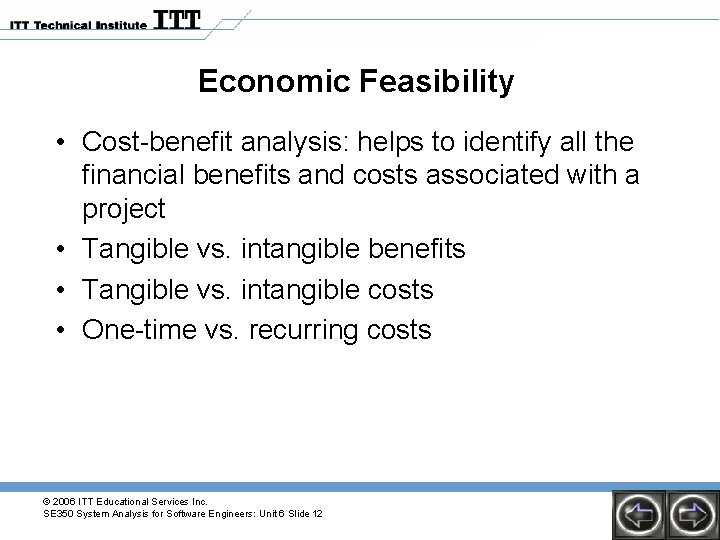 ITT Technical Institute ITT

Economic Feasibility

• Cost-benefit analysis: helps to identify all the financial benefits and costs associated with a project
• Tangible vs. intangible benefits
• Tangible vs. intangible costs
• One-time vs. recurring costs

© 2006 ITT Educational Services Inc.
SE350 System Analysis for Software Engineers: Unit 6 Slide 12